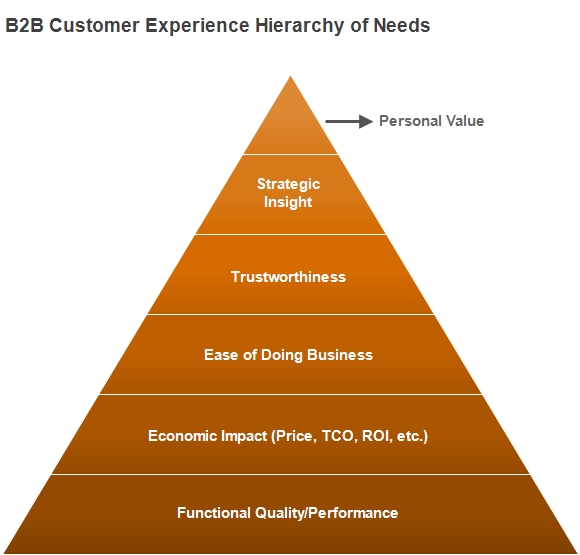 B2B Customer Experience Hierarchy of Needs

Personal Value

Strategic Insight

Trustworthiness

Ease of Doing Business

Economic Impact (Price, TCO, ROI, etc.)

Functional Quality/Performance